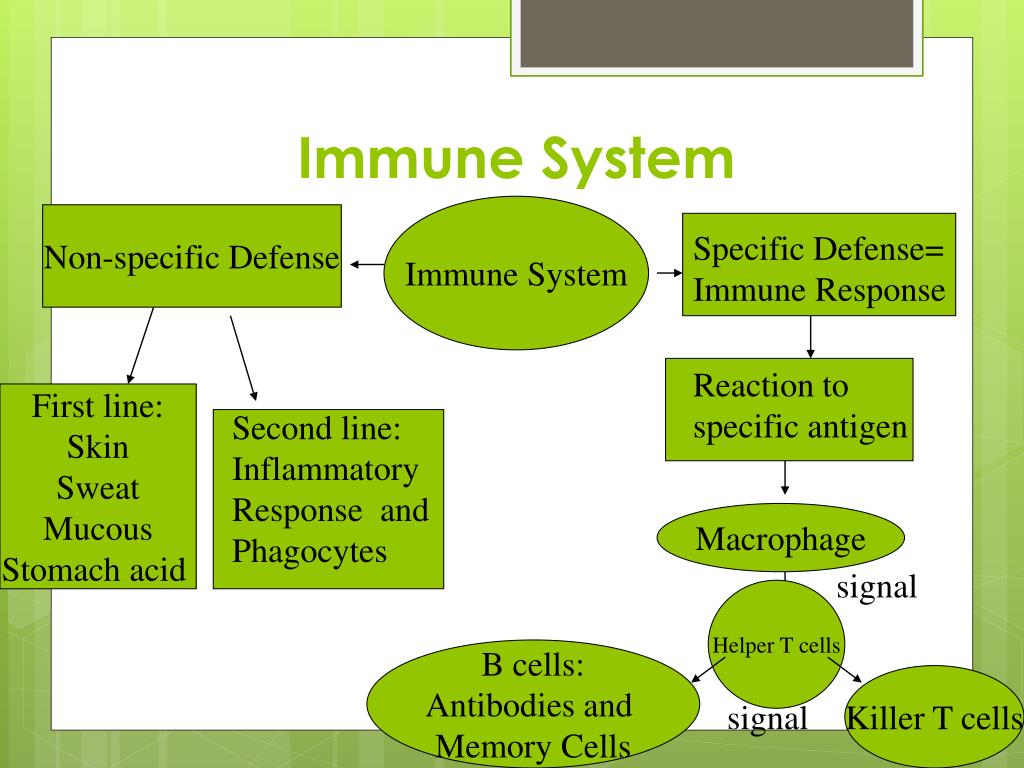 Immune System

Non-specific Defense

Immune System

Specific Defense= Immune Response

First line:
Skin
Sweat
Mucous
Stomach acid

Second line:
Inflammatory Response and Phagocytes

Reaction to specific antigen

Macrophage

signal

Helper T cells

B cells:
Antibodies and Memory Cells

signal

Killer T cells